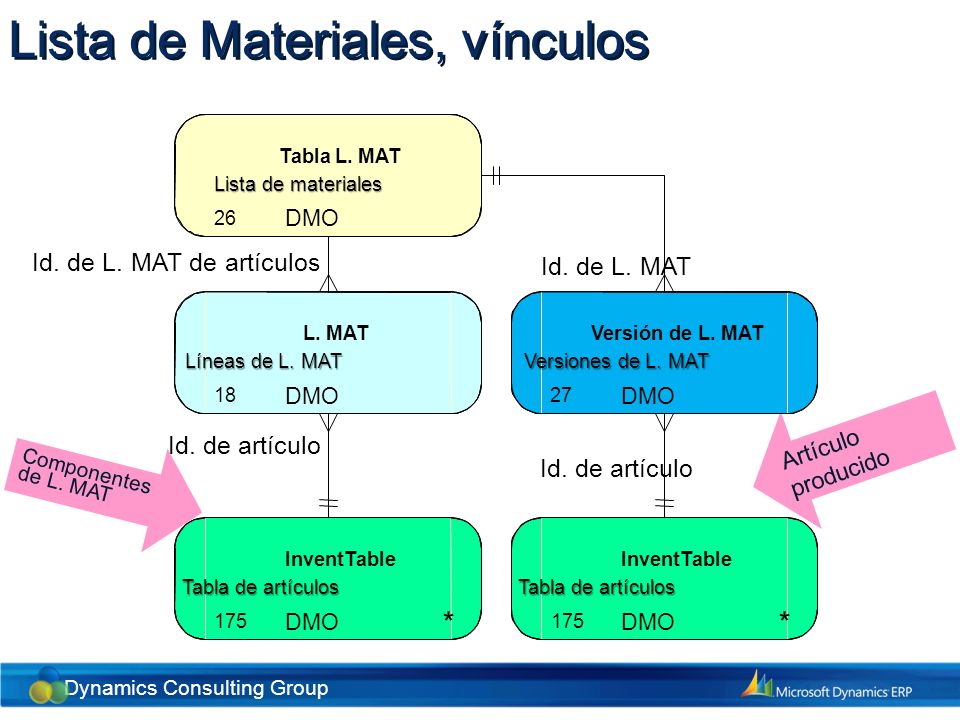 Lista de Materiales, vínculos

Tabla L. MAT
Lista de materiales
26 DMO

Id. de L. MAT de artículos

Id. de L. MAT

L. MAT
Líneas de L. MAT
18 DMO

Versión de L. MAT
Versiones de L. MAT
27 DMO

Id. de artículo

Id. de artículo

Componentes de L. MAT

Artículo producido

InventTable
Tabla de artículos
175 DMO *

InventTable
Tabla de artículos
175 DMO *

Dynamics Consulting Group

Microsoft Dynamics ERP